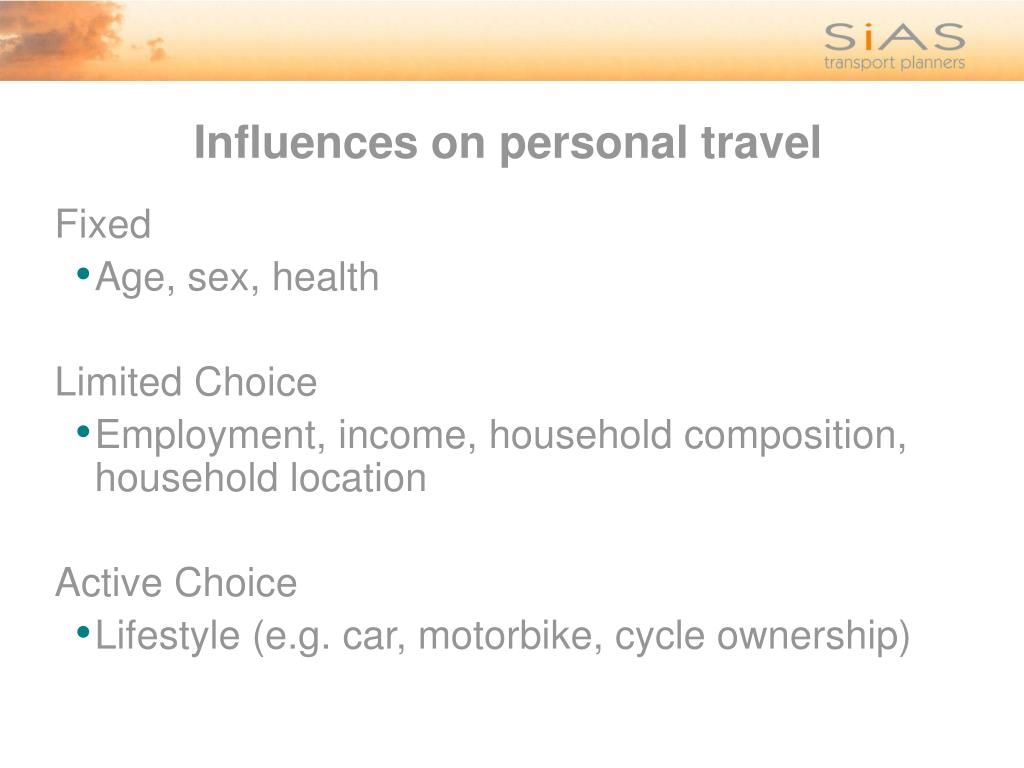 SiAS
transport planners

Influences on personal travel

Fixed
• Age, sex, health

Limited Choice
• Employment, income, household composition, household location

Active Choice
• Lifestyle (e.g. car, motorbike, cycle ownership)